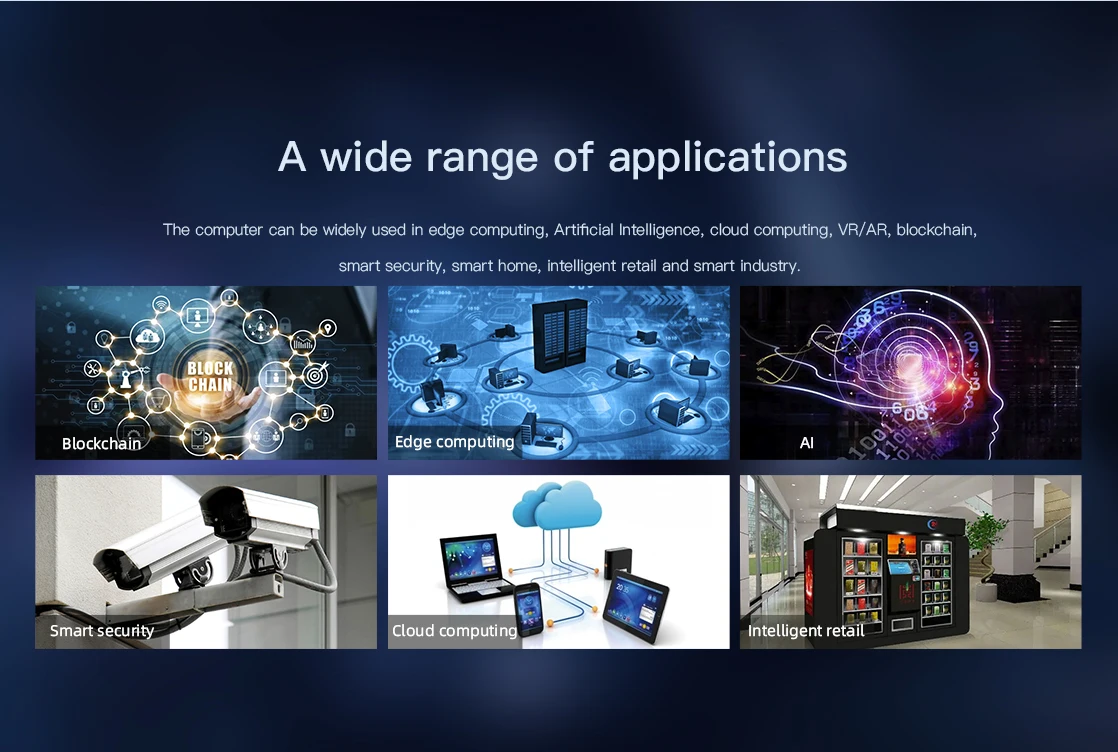 A wide range of applications

The computer can be widely used in edge computing, Artificial Intelligence, cloud computing, VR/AR, blockchain, smart security, smart home, intelligent retail and smart industry.

BLOCK CHAIN

Blockchain

Edge computing

AI

Smart security

Cloud computing

Intelligent retail